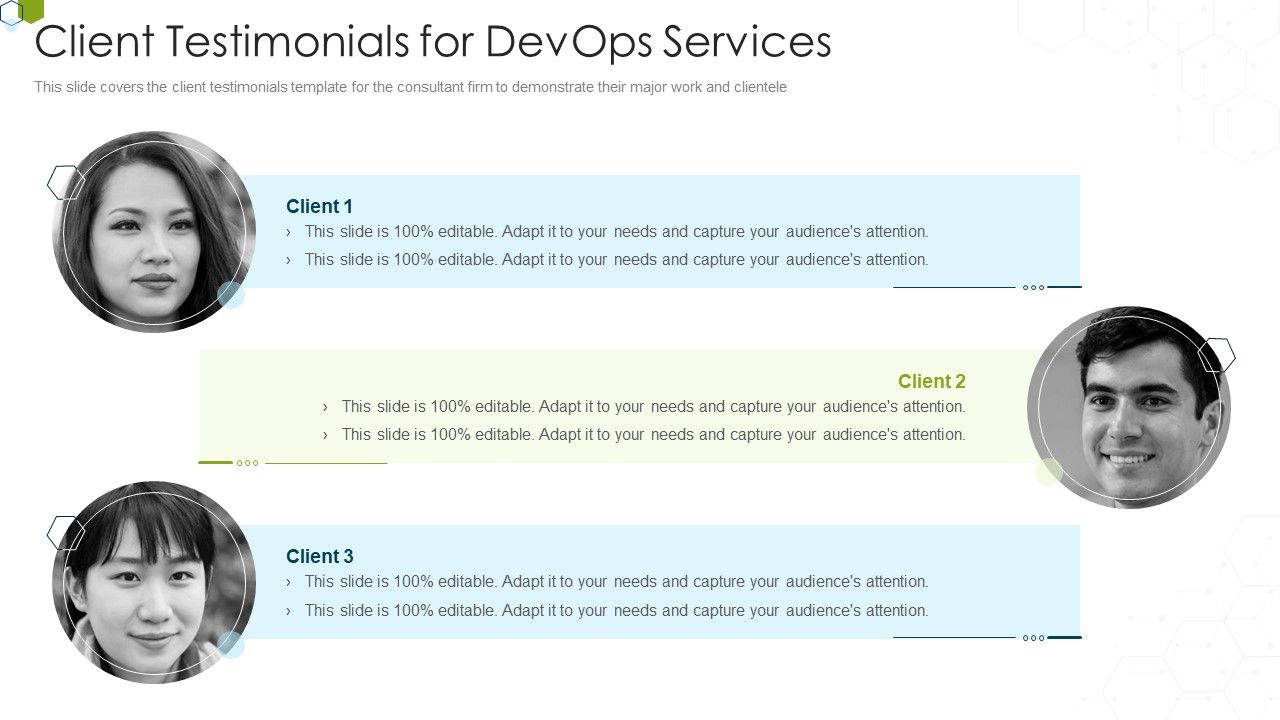 Client Testimonials for DevOps Services

This slide covers the client testimonials template for the consultant firm to demonstrate their major work and clientele

Client 1

› This slide is 100% editable. Adapt it to your needs and capture your audience's attention.

› This slide is 100% editable. Adapt it to your needs and capture your audience's attention.

Client 2

› This slide is 100% editable. Adapt it to your needs and capture your audience's attention.

› This slide is 100% editable. Adapt it to your needs and capture your audience's attention.

Client 3

› This slide is 100% editable. Adapt it to your needs and capture your audience's attention.

› This slide is 100% editable. Adapt it to your needs and capture your audience's attention.